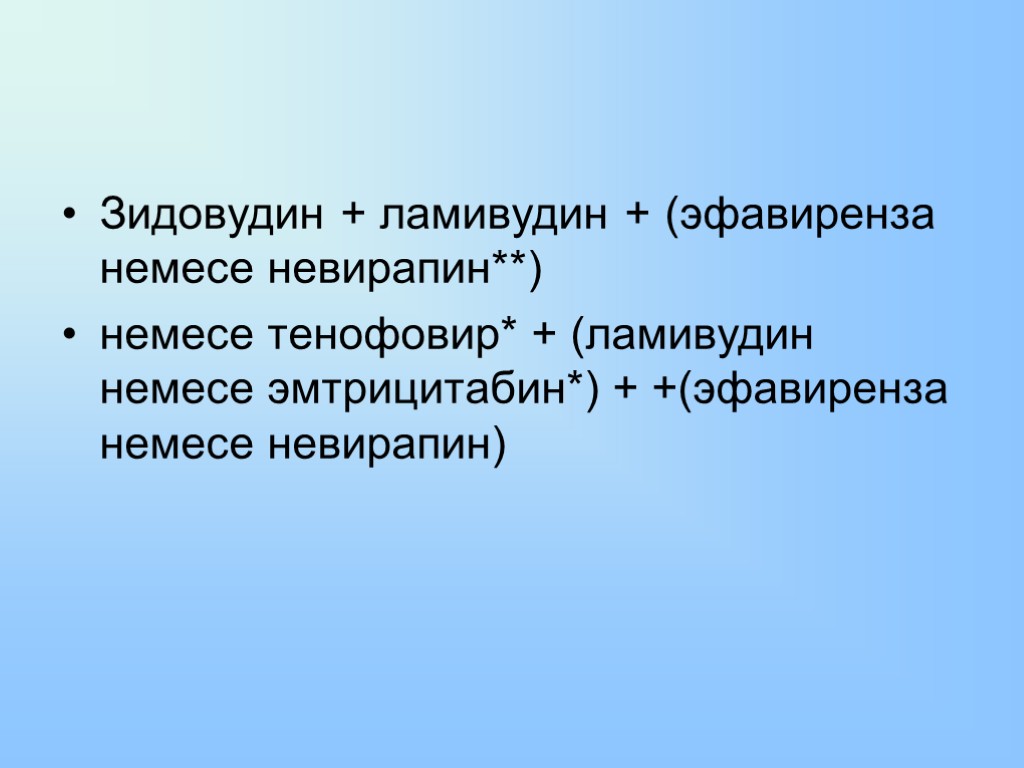 • Зидовудин + ламивудин + (эфавиренза немесе невирапин**)

• немесе тенофовир* + (ламивудин немесе эмтрицитабин*) + +(эфавиренза немесе невирапин)